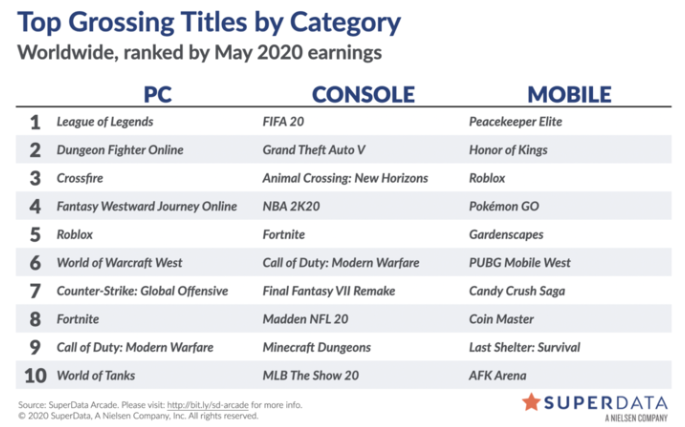 Top Grossing Titles by Category
Worldwide, ranked by May 2020 earnings

| | PC | CONSOLE | MOBILE |
|---|---|---|---|
| 1 | League of Legends | FIFA 20 | Peacekeeper Elite |
| 2 | Dungeon Fighter Online | Grand Theft Auto V | Honor of Kings |
| 3 | Crossfire | Animal Crossing: New Horizons | Roblox |
| 4 | Fantasy Westward Journey Online | NBA 2K20 | Pokémon GO |
| 5 | Roblox | Fortnite | Gardenscapes |
| 6 | World of Warcraft West | Call of Duty: Modern Warfare | PUBG Mobile West |
| 7 | Counter-Strike: Global Offensive | Final Fantasy VII Remake | Candy Crush Saga |
| 8 | Fortnite | Madden NFL 20 | Coin Master |
| 9 | Call of Duty: Modern Warfare | Minecraft Dungeons | Last Shelter: Survival |
| 10 | World of Tanks | MLB The Show 20 | AFK Arena |

Source: SuperData Arcade. Please visit: http://bit.ly/sd-arcade for more info.
© 2020 SuperData, A Nielsen Company, Inc. All rights reserved.

SUPERDATA
A NIELSEN COMPANY